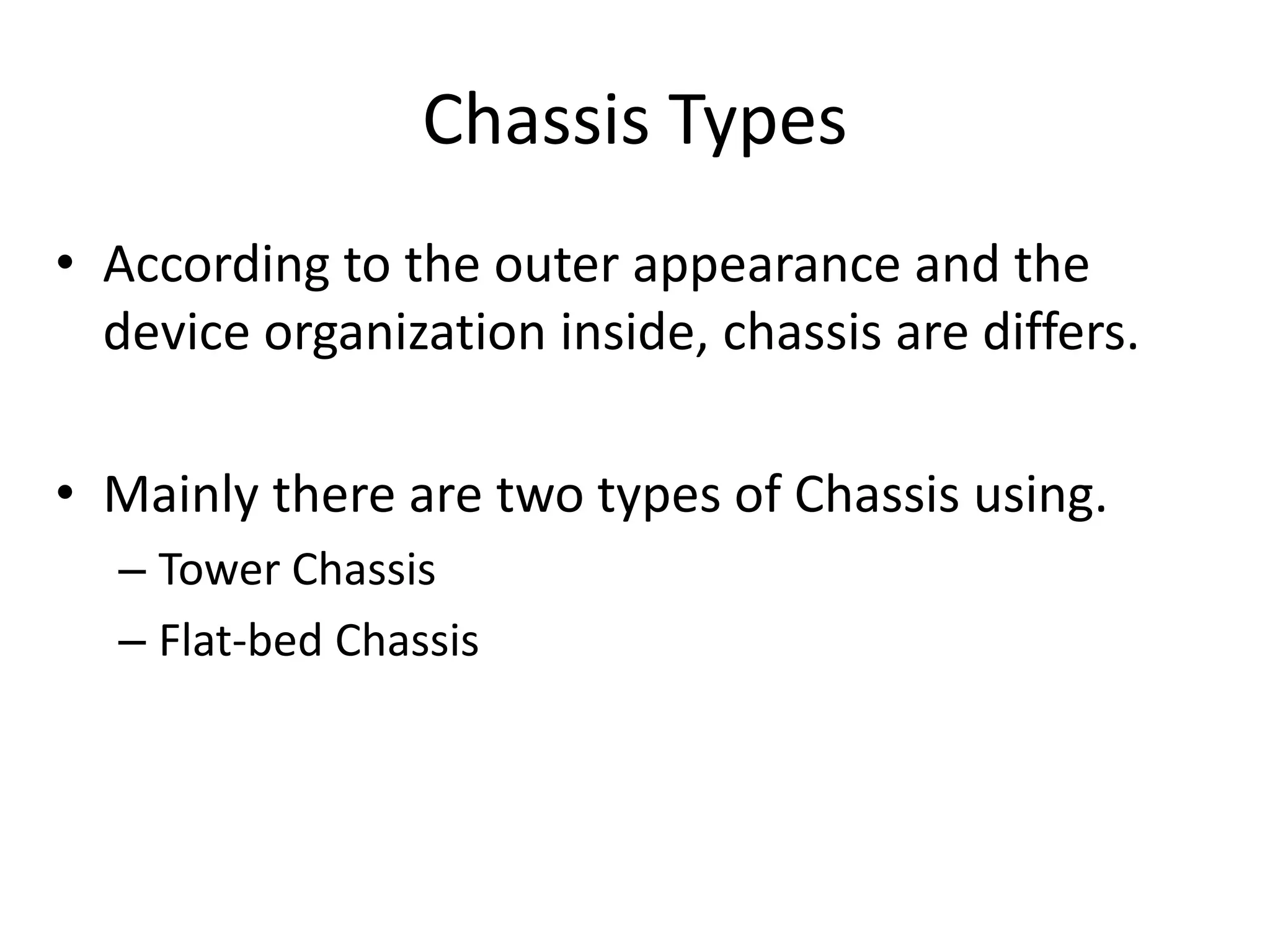 Chassis Types

• According to the outer appearance and the device organization inside, chassis are differs.

• Mainly there are two types of Chassis using.
– Tower Chassis
– Flat-bed Chassis